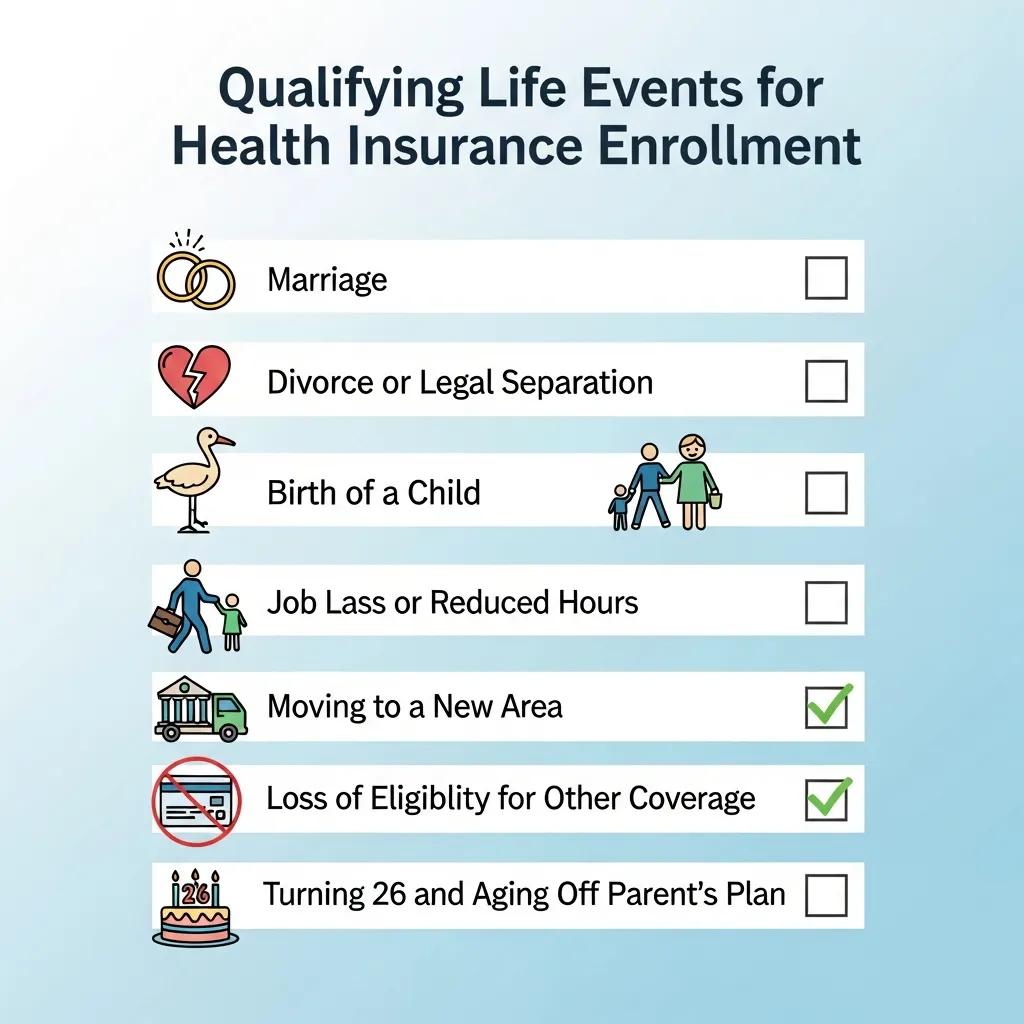 Qualifying Life Events for Health Insurance Enrollment

Marriage

Divorce or Legal Separation

Birth of a Child

Job Lass or Reduced Hours

Moving to a New Area

Loss of Eligiblity for Other Coverage

26

Turning 26 and Aging Off Parent's Plan